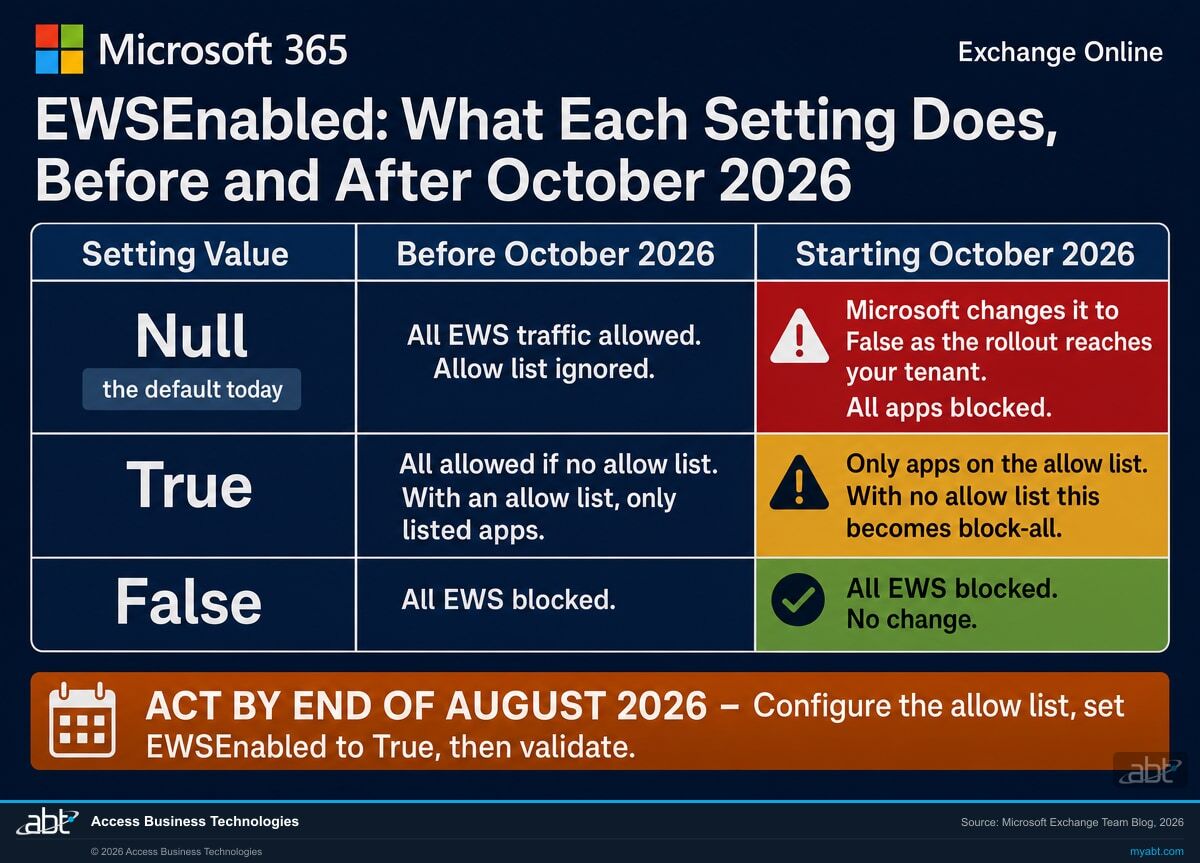 Microsoft 365

Exchange Online

EWSEnabled: What Each Setting Does, Before and After October 2026

| Setting Value | Before October 2026 | Starting October 2026 |
|---|---|---|
| Null the default today | All EWS traffic allowed. Allow list ignored. | Microsoft changes it to False as the rollout reaches your tenant. All apps blocked. |
| True | All allowed if no allow list. With an allow list, only listed apps. | Only apps on the allow list. With no allow list this becomes block-all. |
| False | All EWS blocked. | All EWS blocked. No change. |

ACT BY END OF AUGUST 2026 – Configure the allow list, set EWSEnabled to True, then validate.

abt

abt Access Business Technologies

Source: Microsoft Exchange Team Blog, 2026

© 2026 Access Business Technologies

myabt.com